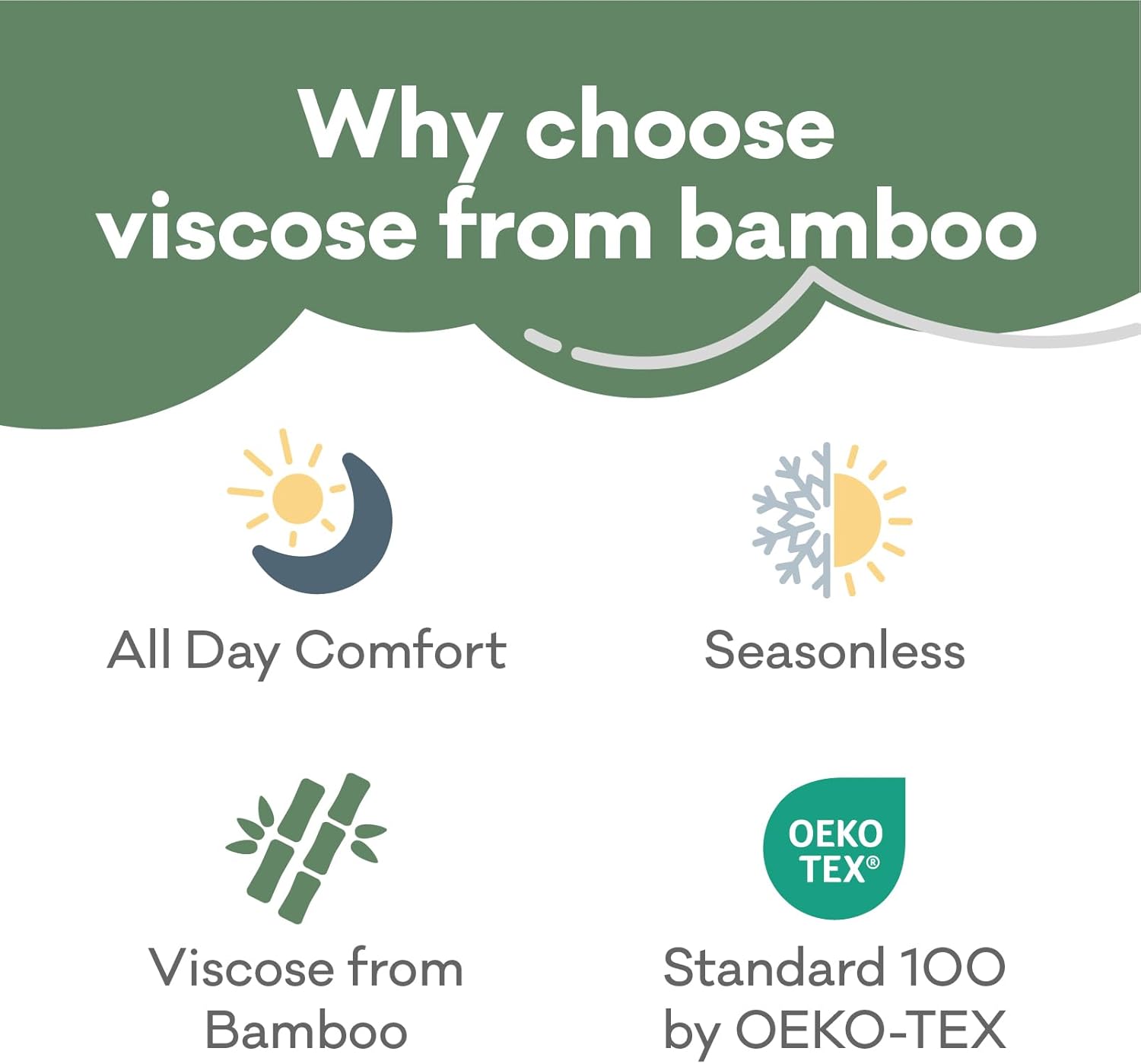 Why choose viscose from bamboo

All Day Comfort

Seasonless

Viscose from Bamboo

OEKO TEX®

Standard 100 by OEKO-TEX